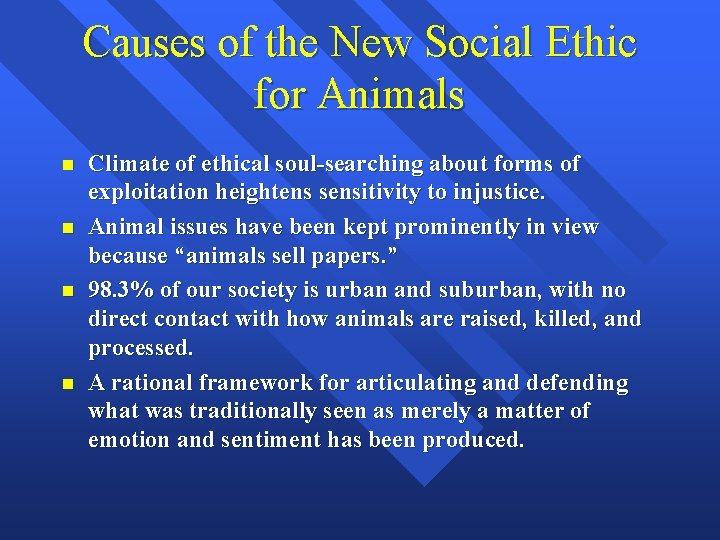 Causes of the New Social Ethic for Animals

- Climate of ethical soul-searching about forms of exploitation heightens sensitivity to injustice.
- Animal issues have been kept prominently in view because “animals sell papers.”
- 98.3% of our society is urban and suburban, with no direct contact with how animals are raised, killed, and processed.
- A rational framework for articulating and defending what was traditionally seen as merely a matter of emotion and sentiment has been produced.